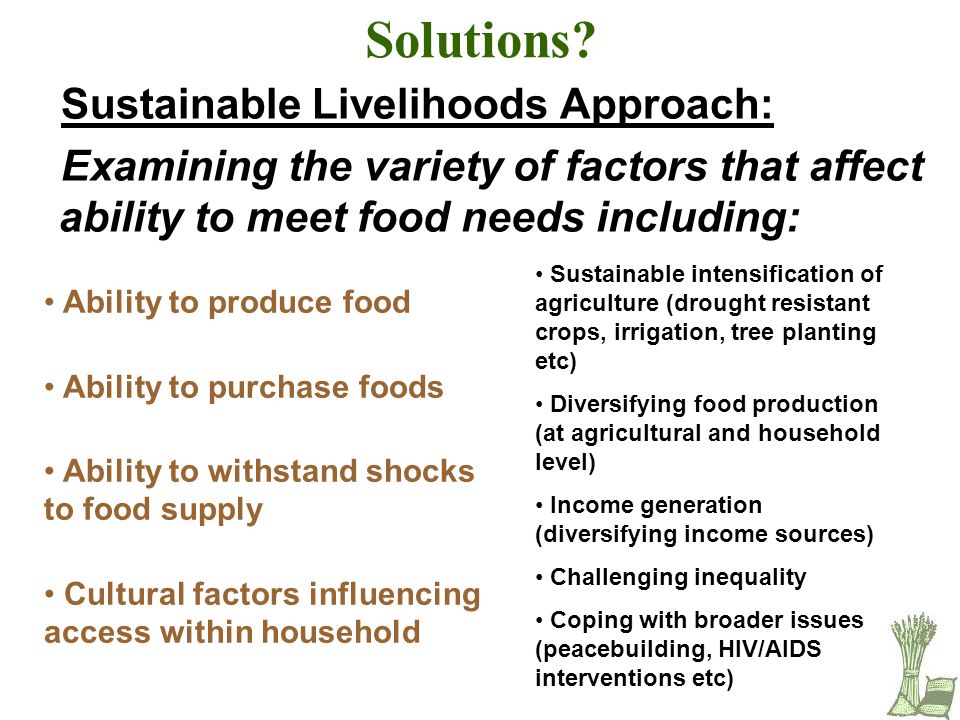 Solutions?

Sustainable Livelihoods Approach:

Examining the variety of factors that affect ability to meet food needs including:

• Ability to produce food

• Ability to purchase foods

• Ability to withstand shocks to food supply

• Cultural factors influencing access within household

• Sustainable intensification of agriculture (drought resistant crops, irrigation, tree planting etc)

• Diversifying food production (at agricultural and household level)

• Income generation (diversifying income sources)

• Challenging inequality

• Coping with broader issues (peacebuilding, HIV/AIDS interventions etc)